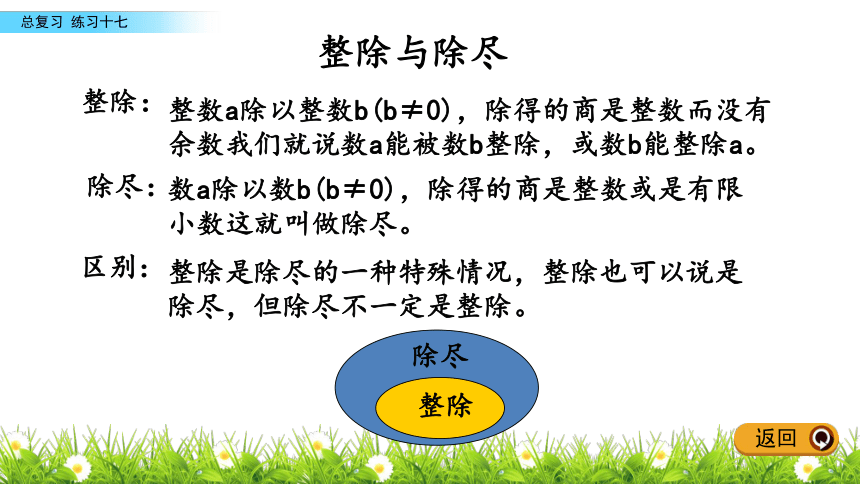 总复习 练习十七

整除与除尽

整除：整数a除以整数b（b≠0），除得的商是整数而没有余数我们就说数a能被数b整除，或数b能整除a。

除尽：数a除以数b（b≠0），除得的商是整数或是有限小数这就叫做除尽。

区别：整除是除尽的一种特殊情况，整除也可以说是除尽，但除尽不一定是整除。

除尽

整除

返回